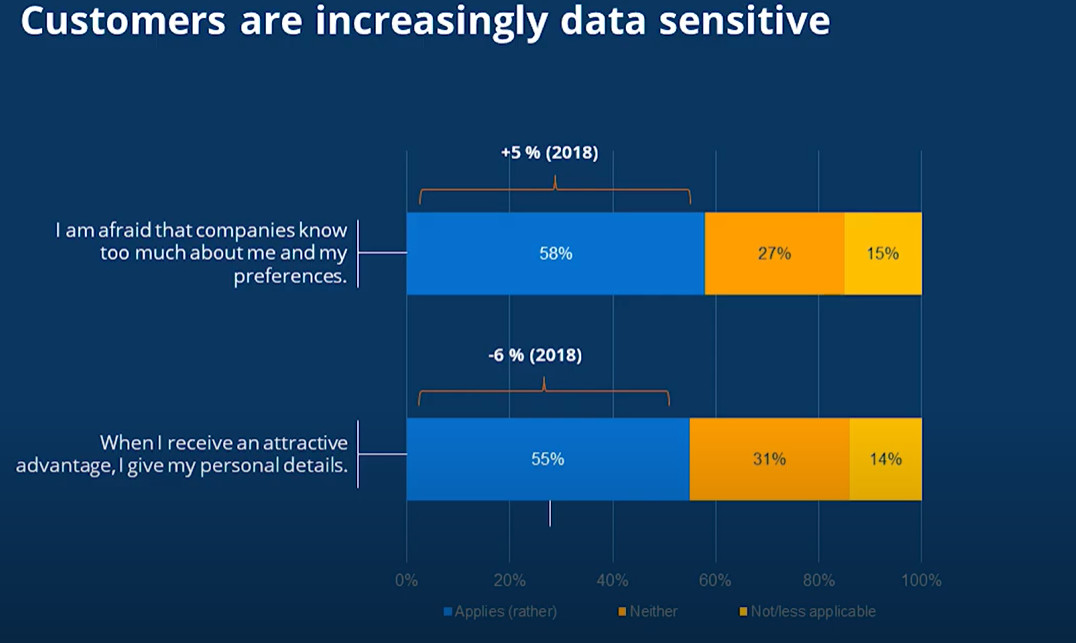 Customers are increasingly data sensitive

+5 % (2018)

I am afraid that companies know too much about me and my preferences.

58%

27%

15%

-6 % (2018)

When I receive an attractive advantage, I give my personal details.

55%

31%

14%

0%
20%
40%
60%
80%
100%

Applies (rather)
Neither
Not/less applicable